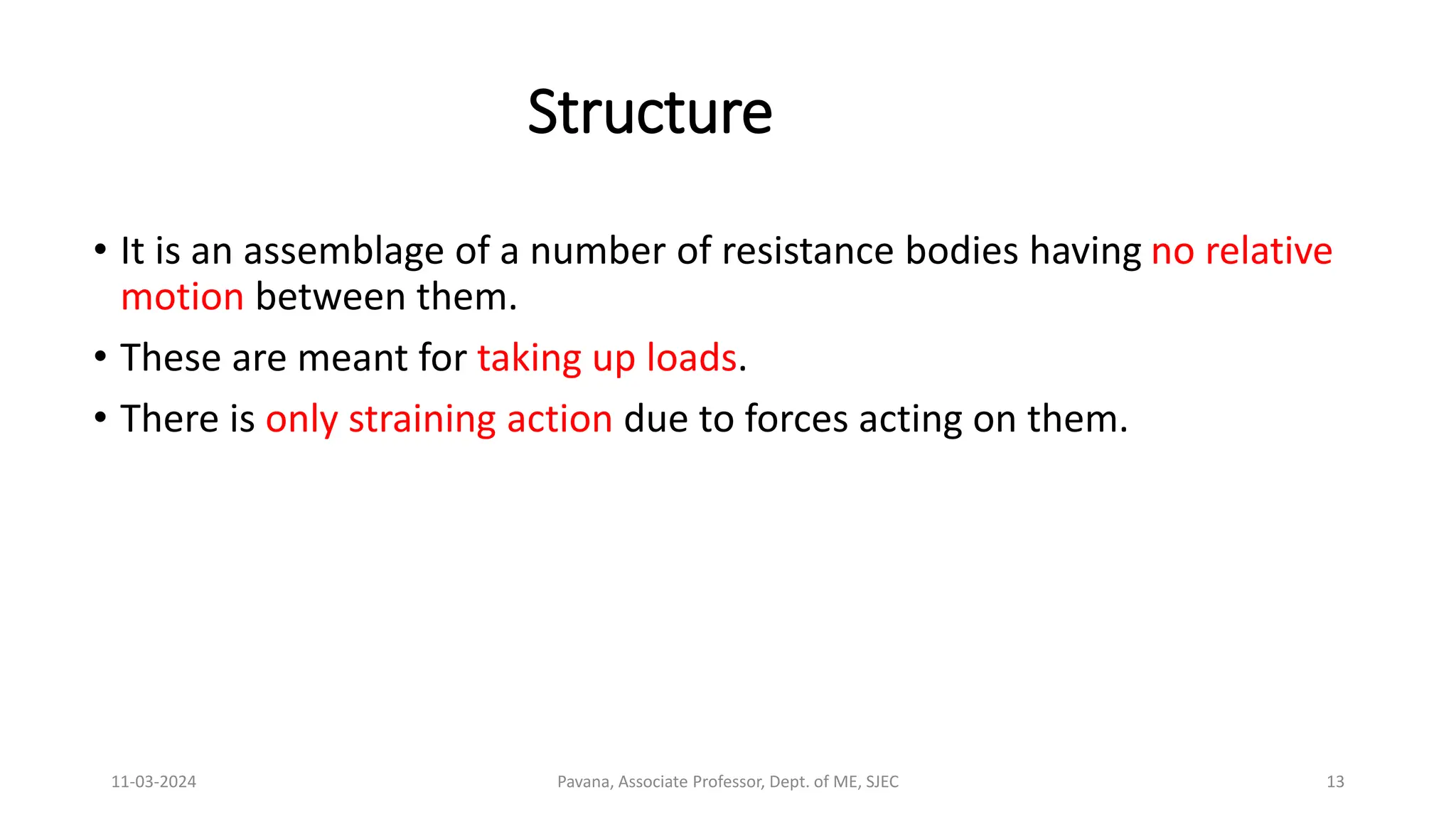 Structure

• It is an assemblage of a number of resistance bodies having no relative motion between them.

• These are meant for taking up loads.

• There is only straining action due to forces acting on them.

11-03-2024

Pavana, Associate Professor, Dept. of ME, SJEC

13